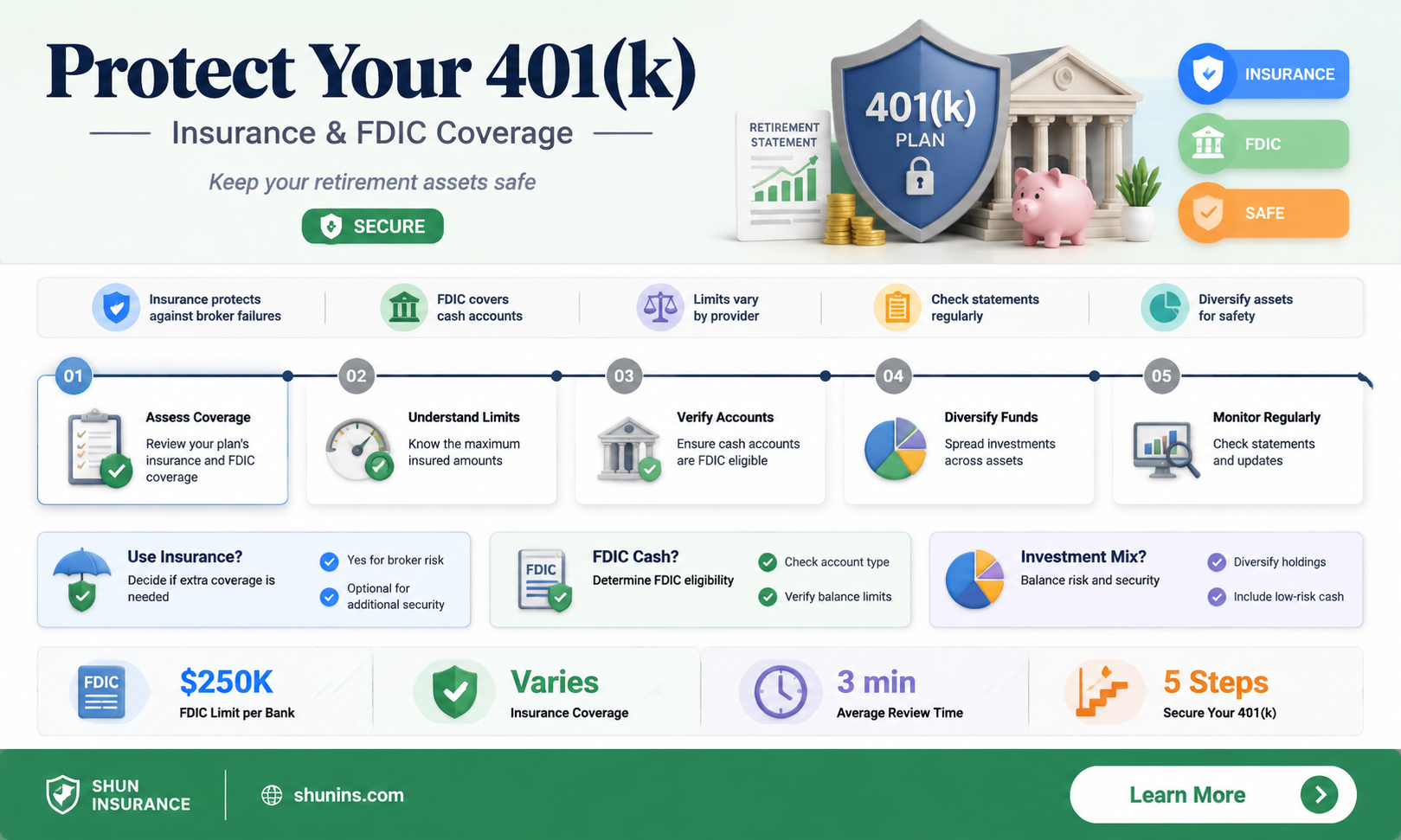 Protect Your 401(k)

Insurance & FDIC Coverage

Keep your retirement assets safe

SECURE

RETIREMENT STATEMENT

401(k) PLAN

INSURANCE

FDIC

SAFE

Insurance protects against broker failures

FDIC covers cash accounts

Limits vary by provider

Check statements regularly

Diversify assets for safety

01
Assess Coverage
Review your plan's insurance and FDIC coverage

02
Understand Limits
Know the maximum insured amounts

03
Verify Accounts
Ensure cash accounts are FDIC eligible

04
Diversify Funds
Spread investments across assets

05
Monitor Regularly
Check statements and updates

Use Insurance?
Decide if extra coverage is needed
Yes for broker risk
Optional for additional security

FDIC
FDIC Cash?
Determine FDIC eligibility
Check account type
Verify balance limits

Investment Mix?
Balance risk and security
Diversify holdings
Include low-risk cash

FDIC
$250K
FDIC Limit per Bank

Varies
Insurance Coverage

3 min
Average Review Time

5 Steps
Secure Your 401(k)

SHUN INSURANCE

shunins.com

Learn More